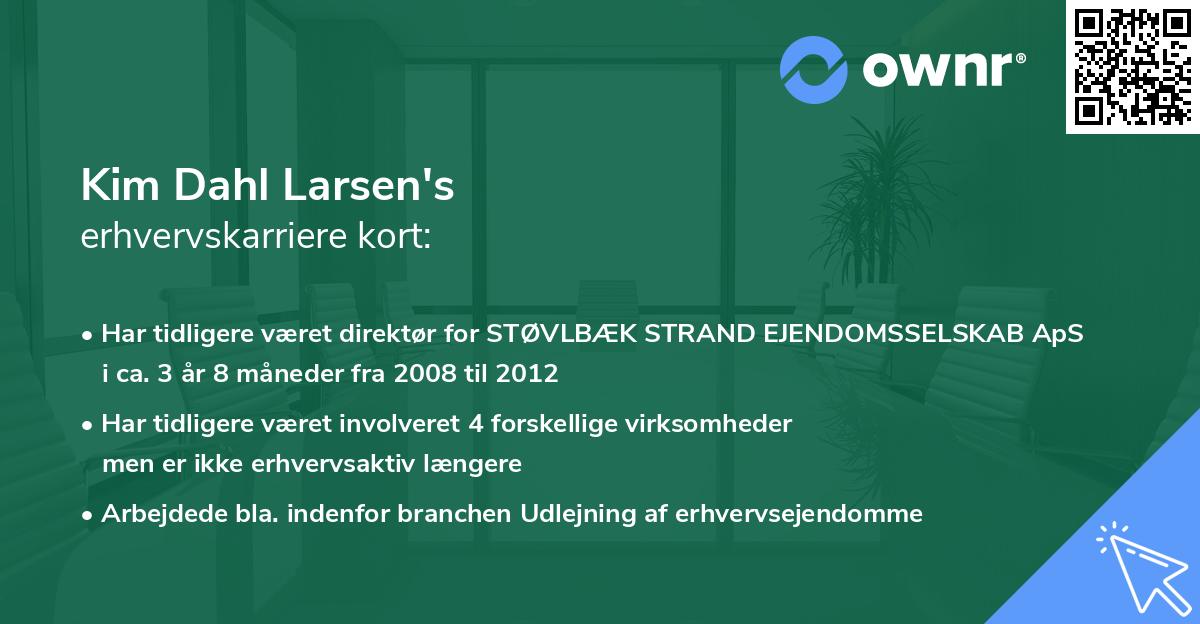 ownr®

Kim Dahl Larsen's
erhvervskarriere kort:

• Har tidligere været direktør for STØVLBÆK STRAND EJENDOMSSELSKAB ApS i ca. 3 år 8 måneder fra 2008 til 2012

• Har tidligere været involveret 4 forskellige virksomheder men er ikke erhvervsaktiv længere

• Arbejdede bla. indenfor branchen Udlejning af erhvervsejendomme